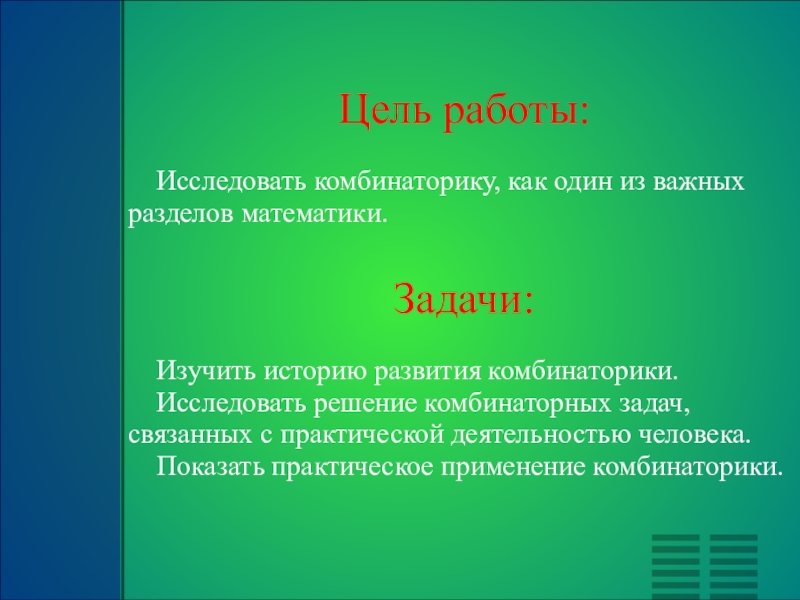 Цель работы:

Исследовать комбинаторику, как один из важных разделов математики.

Задачи:

Изучить историю развития комбинаторики.
Исследовать решение комбинаторных задач, связанных с практической деятельностью человека.
Показать практическое применение комбинаторики.